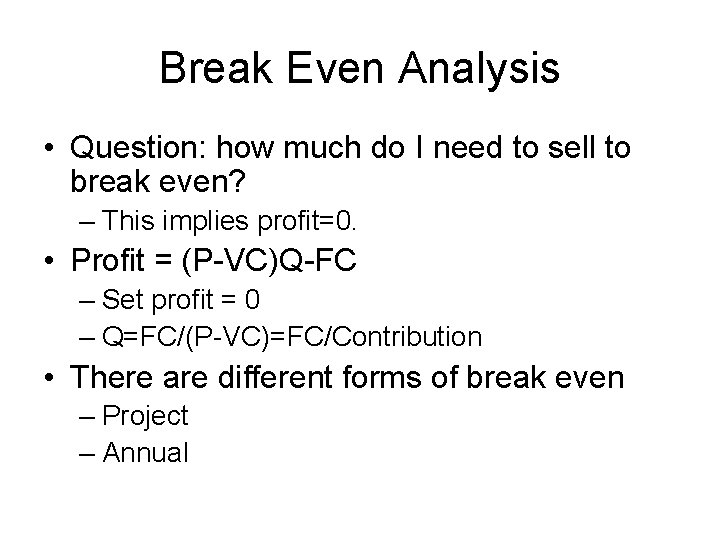 Break Even Analysis

• Question: how much do I need to sell to break even?
– This implies profit=0.

• Profit = (P-VC)Q-FC
– Set profit = 0
– Q=FC/(P-VC)=FC/Contribution

• There are different forms of break even
– Project
– Annual